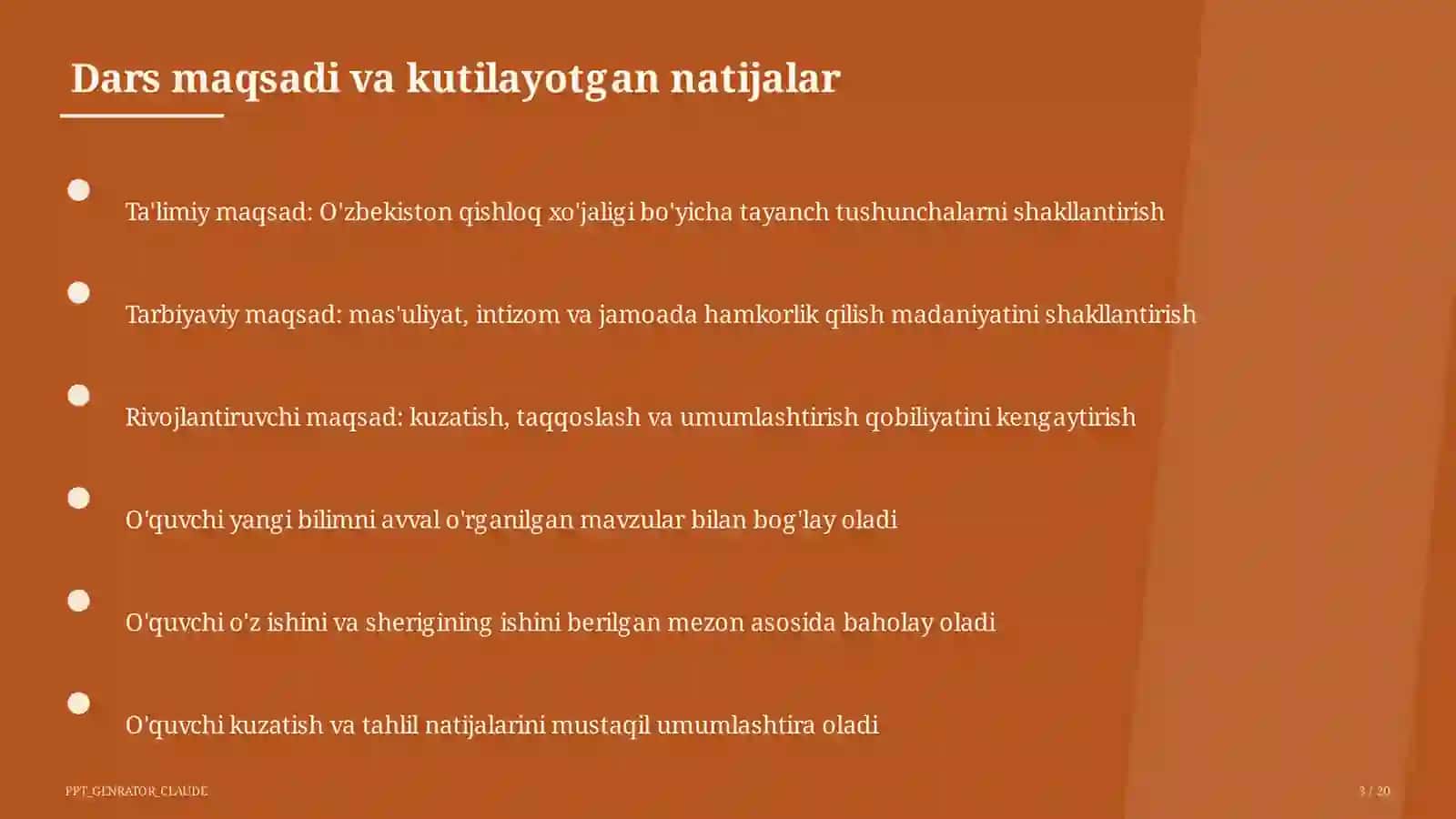 Dars maqsadi va kutilayotgan natijalar

Ta'limiy maqsad: O'zbekiston qishloq xo'jaligi bo'yicha tayanch tushunchalarni shakllantirish

Tarbiyaviy maqsad: mas'uliyat, intizom va jamoada hamkorlik qilish madaniyatini shakllantirish

Rivojlantiruvchi maqsad: kuzatish, taqqoslash va umumlashtirish qobiliyatini kengaytirish

O'quvchi yangi bilimni avval o'rganilgan mavzular bilan bog'lay oladi

O'quvchi o'z ishini va sherigining ishini berilgan mezon asosida baholay oladi

O'quvchi kuzatish va tahlil natijalarini mustaqil umumlashtira oladi

PPT_GENRATOR_CLAUDE

3 / 20